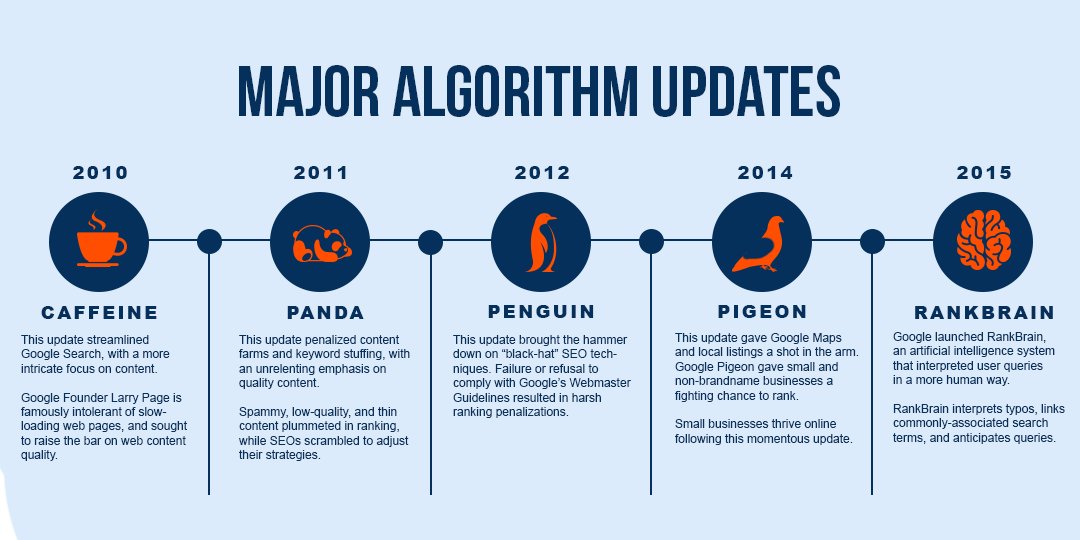 MAJOR ALGORITHM UPDATES

2010

CAFFEINE

This update streamlined Google Search, with a more intricate focus on content.

Google Founder Larry Page is famously intolerant of slow-loading web pages, and sought to raise the bar on web content quality.

2011

PANDA

This update penalized content farms and keyword stuffing, with an unrelenting emphasis on quality content.

Spammy, low-quality, and thin content plummeted in ranking, while SEOs scrambled to adjust their strategies.

2012

PENGUIN

This update brought the hammer down on "black-hat" SEO techniques. Failure or refusal to comply with Google's Webmaster Guidelines resulted in harsh ranking penalizations.

2014

PIGEON

This update gave Google Maps and local listings a shot in the arm. Google Pigeon gave small and non-brandname businesses a fighting chance to rank.

Small businesses thrive online following this momentous update.

2015

RANKBRAIN

Google launched RankBrain, an artificial intelligence system that interpreted user queries in a more human way.

RankBrain interprets typos, links commonly-associated search terms, and anticipates queries.